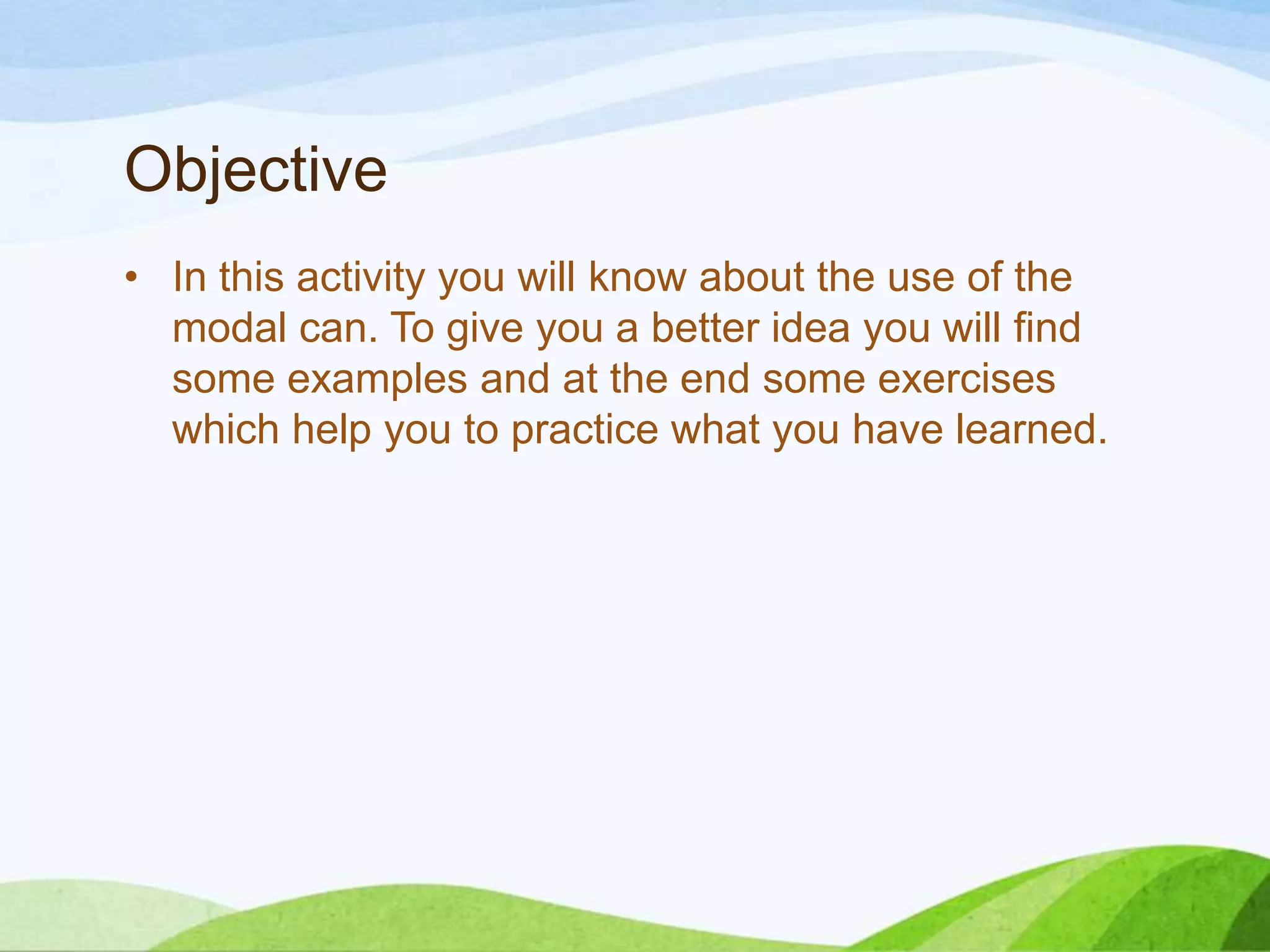 Objective

• In this activity you will know about the use of the modal can. To give you a better idea you will find some examples and at the end some exercises which help you to practice what you have learned.